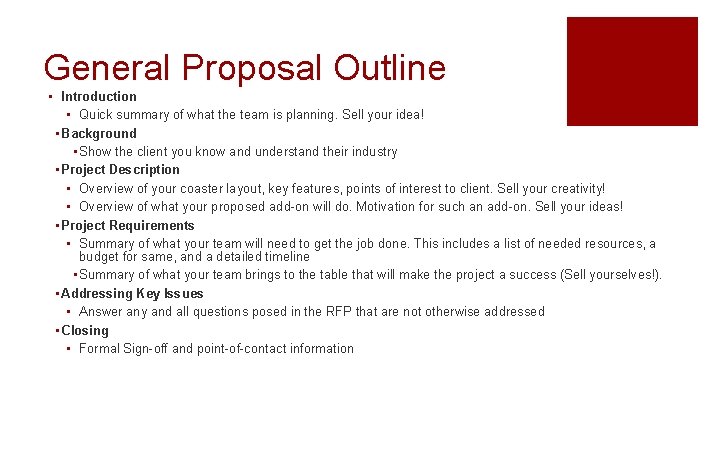 General Proposal Outline

▪ Introduction
▪ Quick summary of what the team is planning. Sell your idea!
▪ Background
▪ Show the client you know and understand their industry
▪ Project Description
▪ Overview of your coaster layout, key features, points of interest to client. Sell your creativity!
▪ Overview of what your proposed add-on will do. Motivation for such an add-on. Sell your ideas!
▪ Project Requirements
▪ Summary of what your team will need to get the job done. This includes a list of needed resources, a budget for same, and a detailed timeline
▪ Summary of what your team brings to the table that will make the project a success (Sell yourselves!).
▪ Addressing Key Issues
▪ Answer any and all questions posed in the RFP that are not otherwise addressed
▪ Closing
▪ Formal Sign-off and point-of-contact information